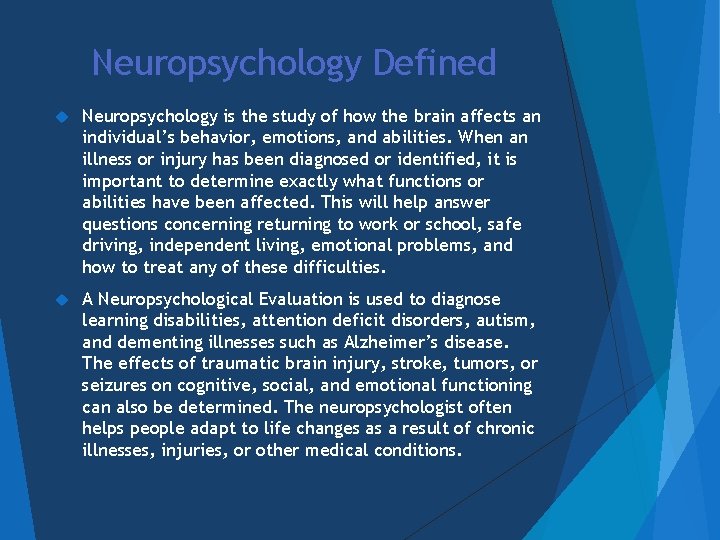 Neuropsychology Defined

Neuropsychology is the study of how the brain affects an individual's behavior, emotions, and abilities. When an illness or injury has been diagnosed or identified, it is important to determine exactly what functions or abilities have been affected. This will help answer questions concerning returning to work or school, safe driving, independent living, emotional problems, and how to treat any of these difficulties.

A Neuropsychological Evaluation is used to diagnose learning disabilities, attention deficit disorders, autism, and dementing illnesses such as Alzheimer's disease. The effects of traumatic brain injury, stroke, tumors, or seizures on cognitive, social, and emotional functioning can also be determined. The neuropsychologist often helps people adapt to life changes as a result of chronic illnesses, injuries, or other medical conditions.